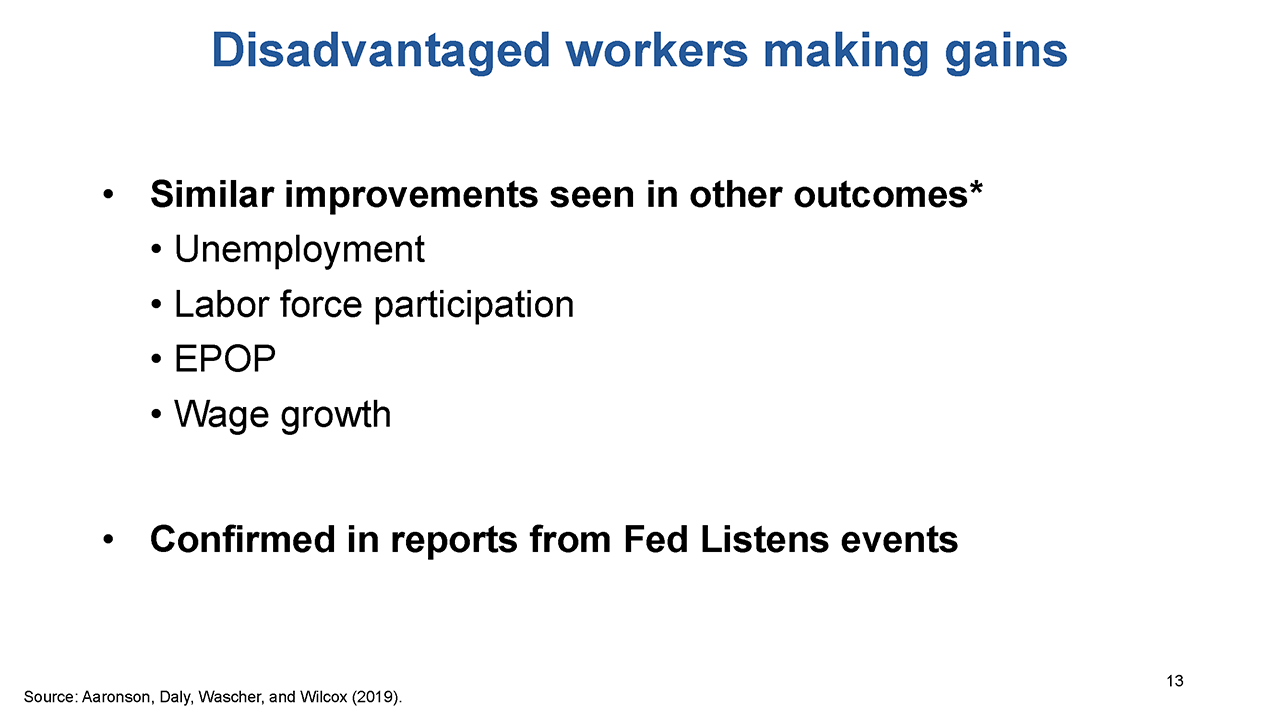 Disadvantaged workers making gains

• Similar improvements seen in other outcomes*
  • Unemployment
  • Labor force participation
  • EPOP
  • Wage growth

• Confirmed in reports from Fed Listens events

13

Source: Aaronson, Daly, Wascher, and Wilcox (2019).